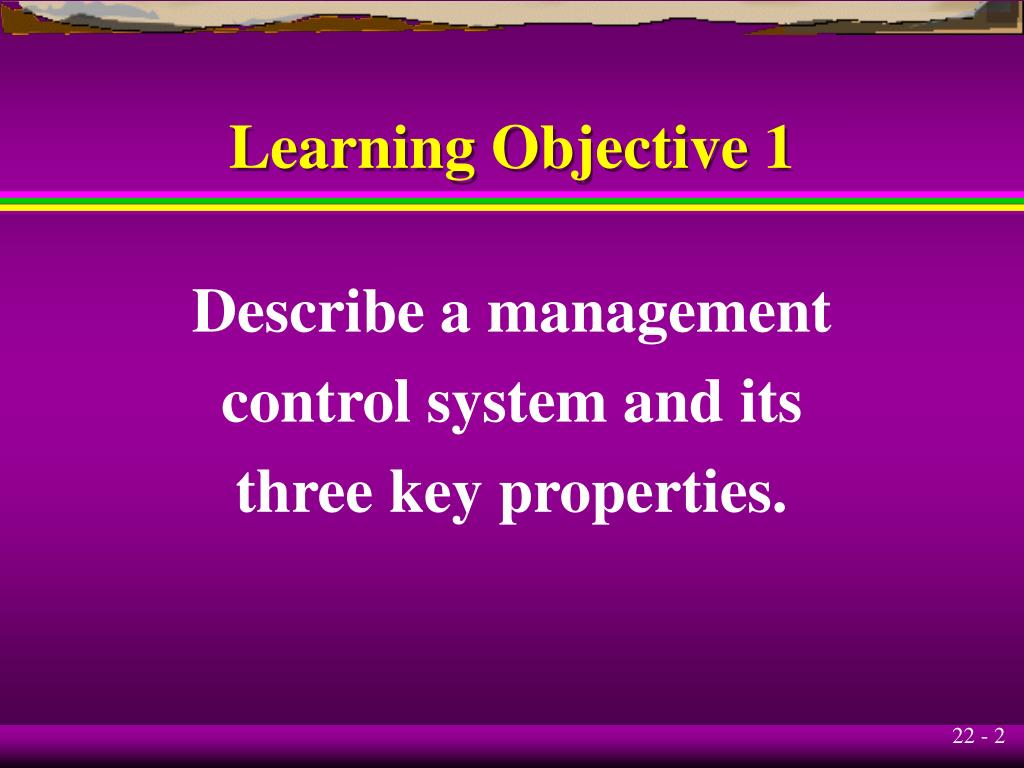 Learning Objective 1

Describe a management control system and its three key properties.

22 - 2